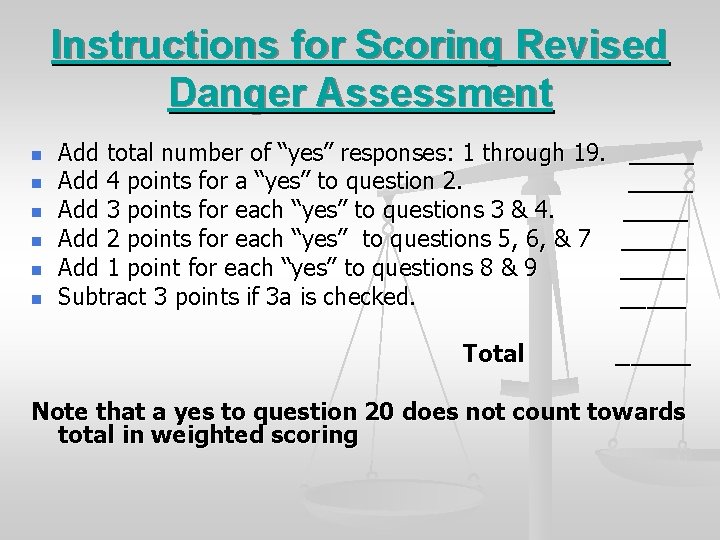 Instructions for Scoring Revised Danger Assessment

- Add total number of “yes” responses: 1 through 19. _____
- Add 4 points for a “yes” to question 2. _____
- Add 3 points for each “yes” to questions 3 & 4. _____
- Add 2 points for each “yes” to questions 5, 6, & 7 _____
- Add 1 point for each “yes” to questions 8 & 9 _____
- Subtract 3 points if 3a is checked. _____

Total _____

Note that a yes to question 20 does not count towards total in weighted scoring